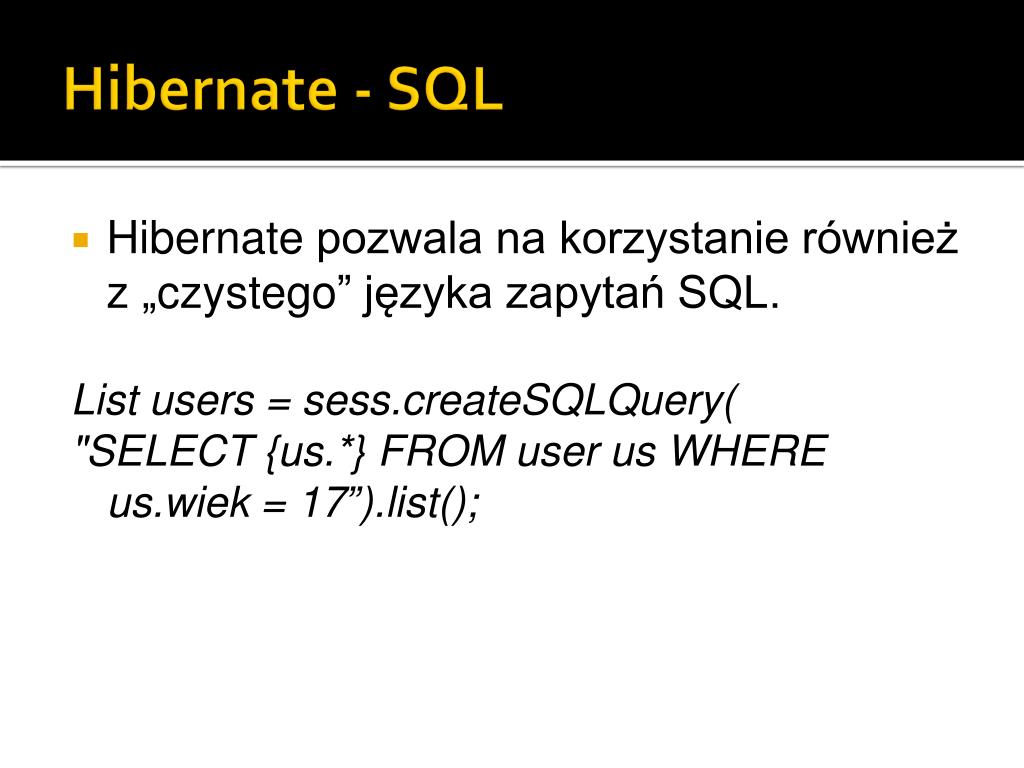 Hibernate - SQL

Hibernate pozwala na korzystanie również z „czystego” języka zapytań SQL.

List users = sess.createSQLQuery(
"SELECT {us.*} FROM user us WHERE us.wiek = 17”).list();